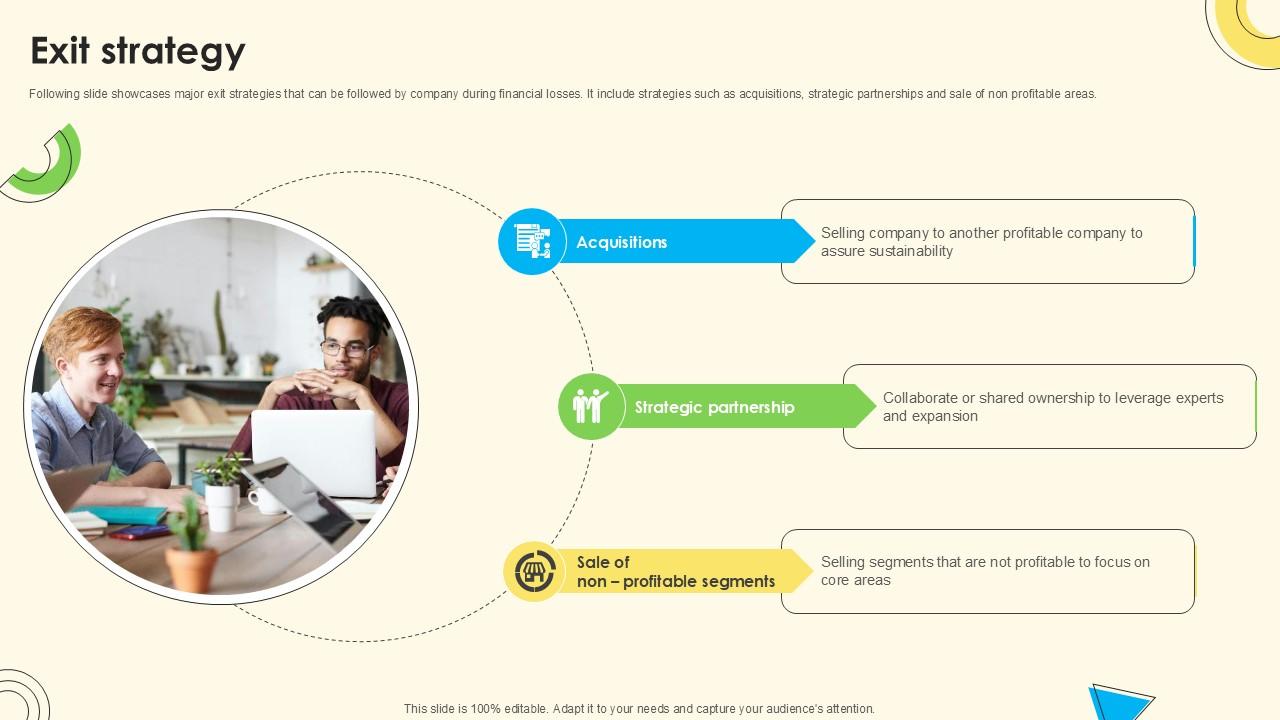 Exit strategy

Following slide showcases major exit strategies that can be followed by company during financial losses. It include strategies such as acquisitions, strategic partnerships and sale of non profitable areas.

Acquisitions

Selling company to another profitable company to assure sustainability

Strategic partnership

Collaborate or shared ownership to leverage experts and expansion

Sale of non – profitable segments

Selling segments that are not profitable to focus on core areas

This slide is 100% editable. Adapt it to your needs and capture your audience's attention.